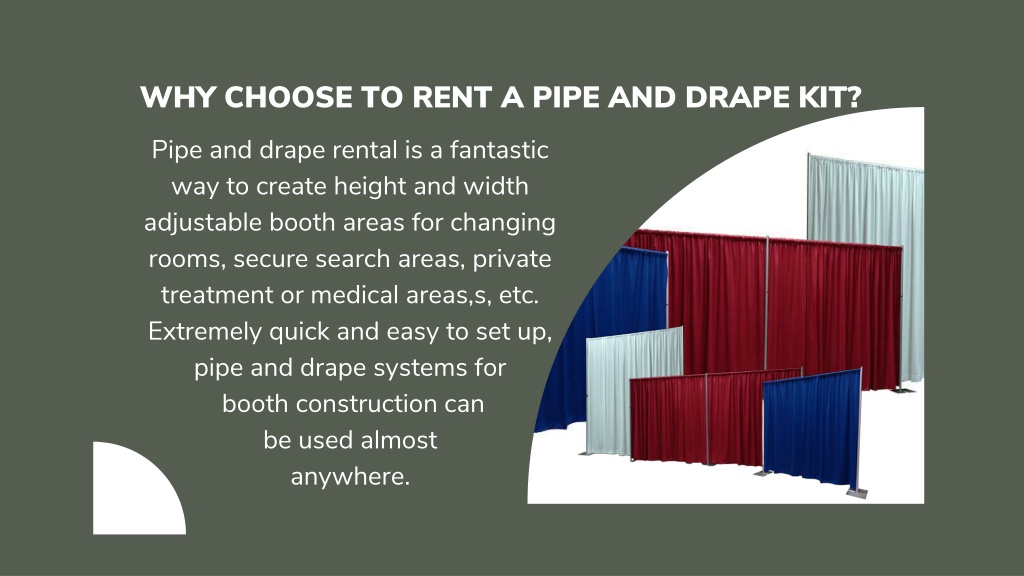 WHY CHOOSE TO RENT A PIPE AND DRAPE KIT?

Pipe and drape rental is a fantastic way to create height and width adjustable booth areas for changing rooms, secure search areas, private treatment or medical areas,s, etc. Extremely quick and easy to set up, pipe and drape systems for booth construction can be used almost anywhere.